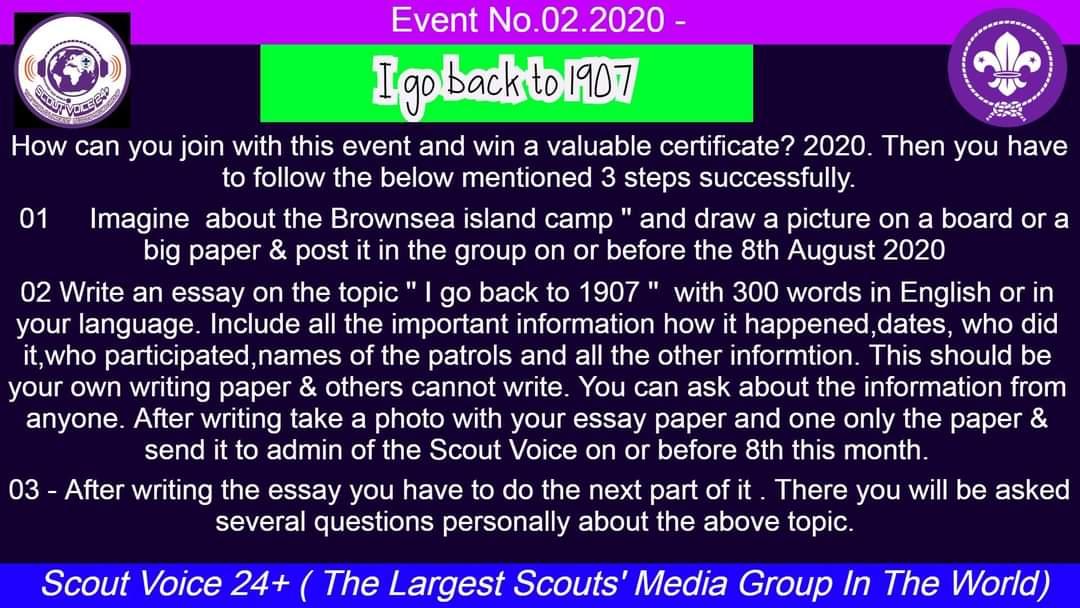 Event No.02.2020 -

SCOUT VOICE 24+

I go back to 1907

How can you join with this event and win a valuable certificate? 2020. Then you have to follow the below mentioned 3 steps successfully.

01 Imagine about the Brownsea island camp " and draw a picture on a board or a big paper & post it in the group on or before the 8th August 2020

02 Write an essay on the topic " I go back to 1907 " with 300 words in English or in your language. Include all the important information how it happened,dates, who did it,who participated,names of the patrols and all the other informtion. This should be your own writing paper & others cannot write. You can ask about the information from anyone. After writing take a photo with your essay paper and one only the paper & send it to admin of the Scout Voice on or before 8th this month.

03 - After writing the essay you have to do the next part of it . There you will be asked several questions personally about the above topic.

Scout Voice 24+ ( The Largest Scouts' Media Group In The World)